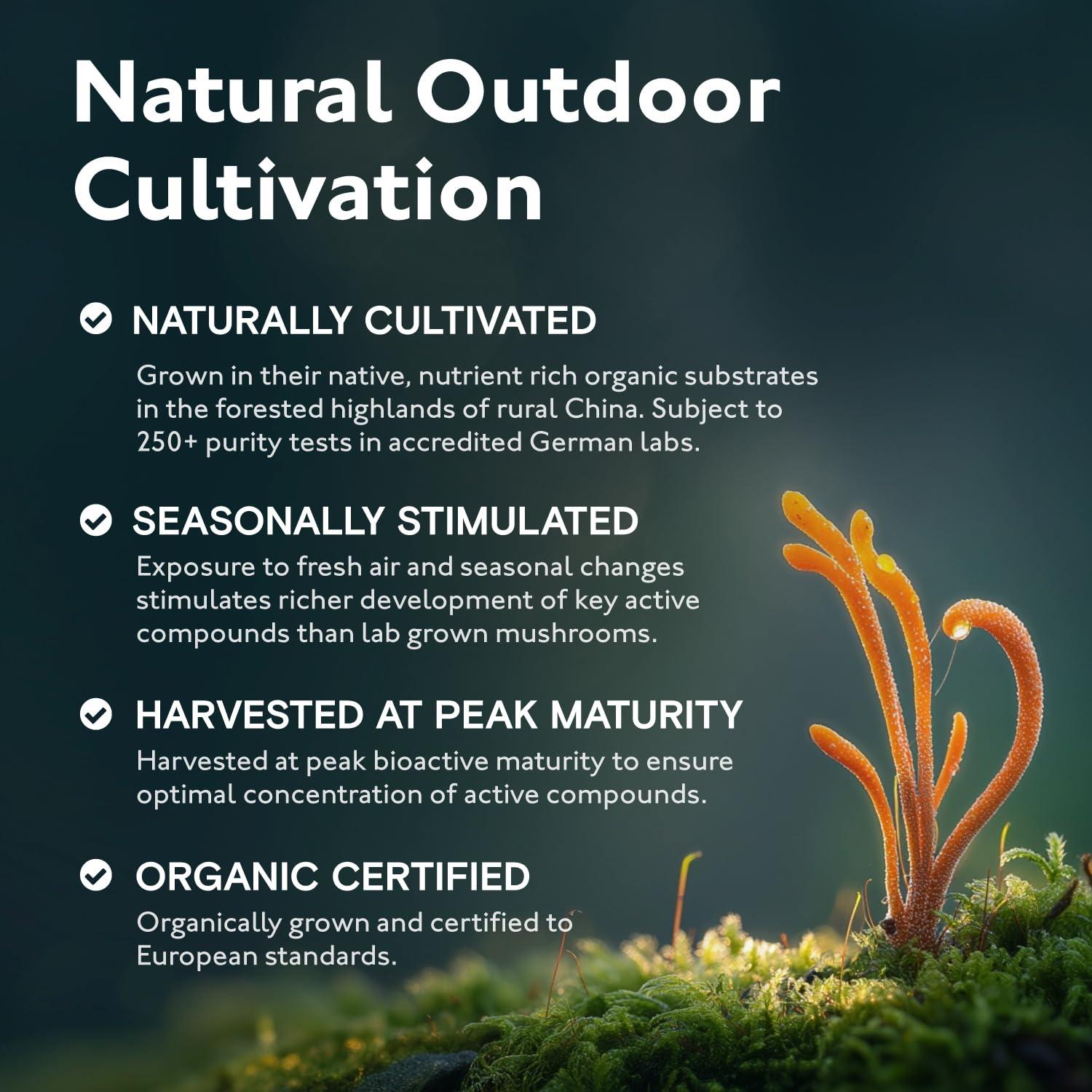 Natural Outdoor Cultivation

NATURALLY CULTIVATED
Grown in their native, nutrient rich organic substrates in the forested highlands of rural China. Subject to 250+ purity tests in accredited German labs.

SEASONALLY STIMULATED
Exposure to fresh air and seasonal changes stimulates richer development of key active compounds than lab grown mushrooms.

HARVESTED AT PEAK MATURITY
Harvested at peak bioactive maturity to ensure optimal concentration of active compounds.

ORGANIC CERTIFIED
Organically grown and certified to European standards.